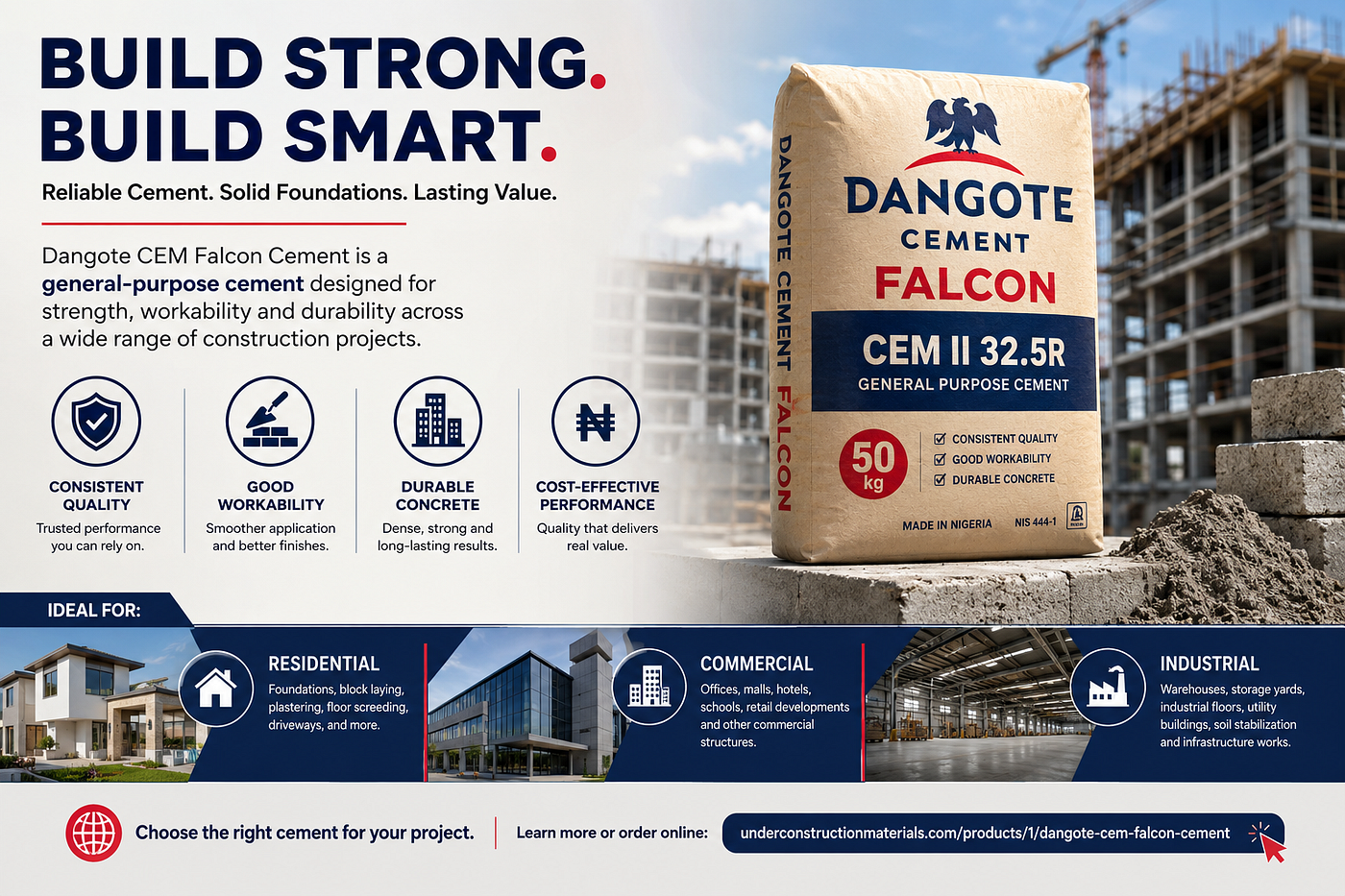 BUILD STRONG.
BUILD SMART.

Reliable Cement. Solid Foundations. Lasting Value.

Dangote CEM Falcon Cement is a general-purpose cement designed for strength, workability and durability across a wide range of construction projects.

CONSISTENT QUALITY
Trusted performance you can rely on.

GOOD WORKABILITY
Smoother application and better finishes.

DURABLE CONCRETE
Dense, strong and long-lasting results.

₦

COST-EFFECTIVE PERFORMANCE
Quality that delivers real value.

DANGOTE CEMENT FALCON

DANGOTE
CEMENT
FALCON
CEM II 32.5R
GENERAL PURPOSE CEMENT
50 kg
CONSISTENT QUALITY
GOOD WORKABILITY
DURABLE CONCRETE
MADE IN NIGERIA NIS 444-1

IDEAL FOR:

RESIDENTIAL
Foundations, block laying, plastering, floor screeding, driveways, and more.

COMMERCIAL
Offices, malls, hotels, schools, retail developments and other commercial structures.

INDUSTRIAL
Warehouses, storage yards, industrial floors, utility buildings, soil stabilization and infrastructure works.

Choose the right cement for your project.
Learn more or order online:
underconstructionmaterials.com/products/1/dangote-cem-falcon-cement